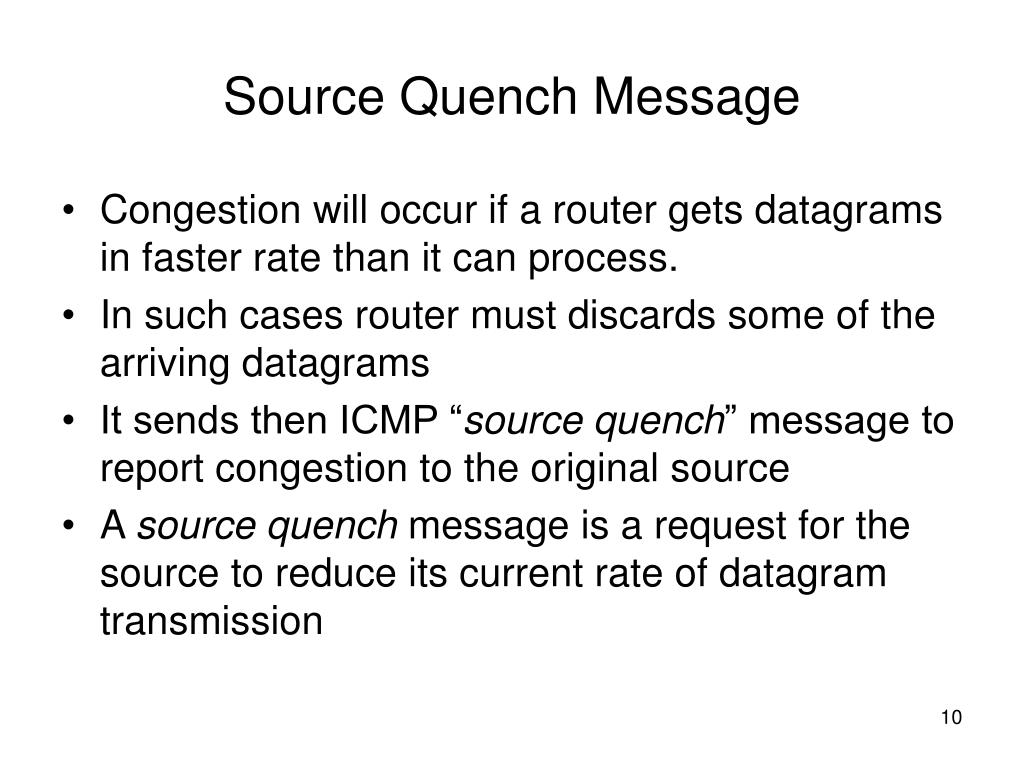 Source Quench Message

• Congestion will occur if a router gets datagrams in faster rate than it can process.
• In such cases router must discards some of the arriving datagrams
• It sends then ICMP “source quench” message to report congestion to the original source
• A source quench message is a request for the source to reduce its current rate of datagram transmission

10